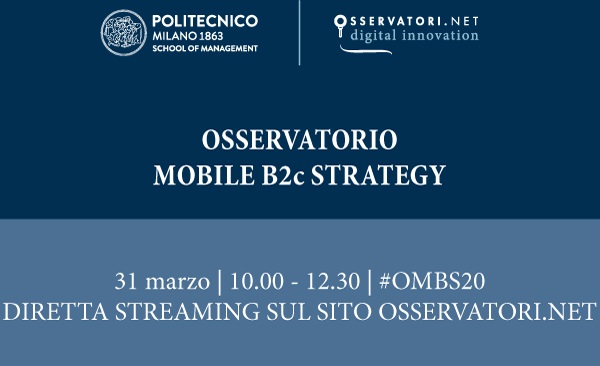 POLITECNICO
MILANO 1863
SCHOOL OF MANAGEMENT

OSSERVATORI.NET
digital innovation

OSSERVATORIO
MOBILE B2c STRATEGY

31 marzo | 10.00 - 12.30 | #OMBS20
DIRETTA STREAMING SUL SITO OSSERVATORI.NET